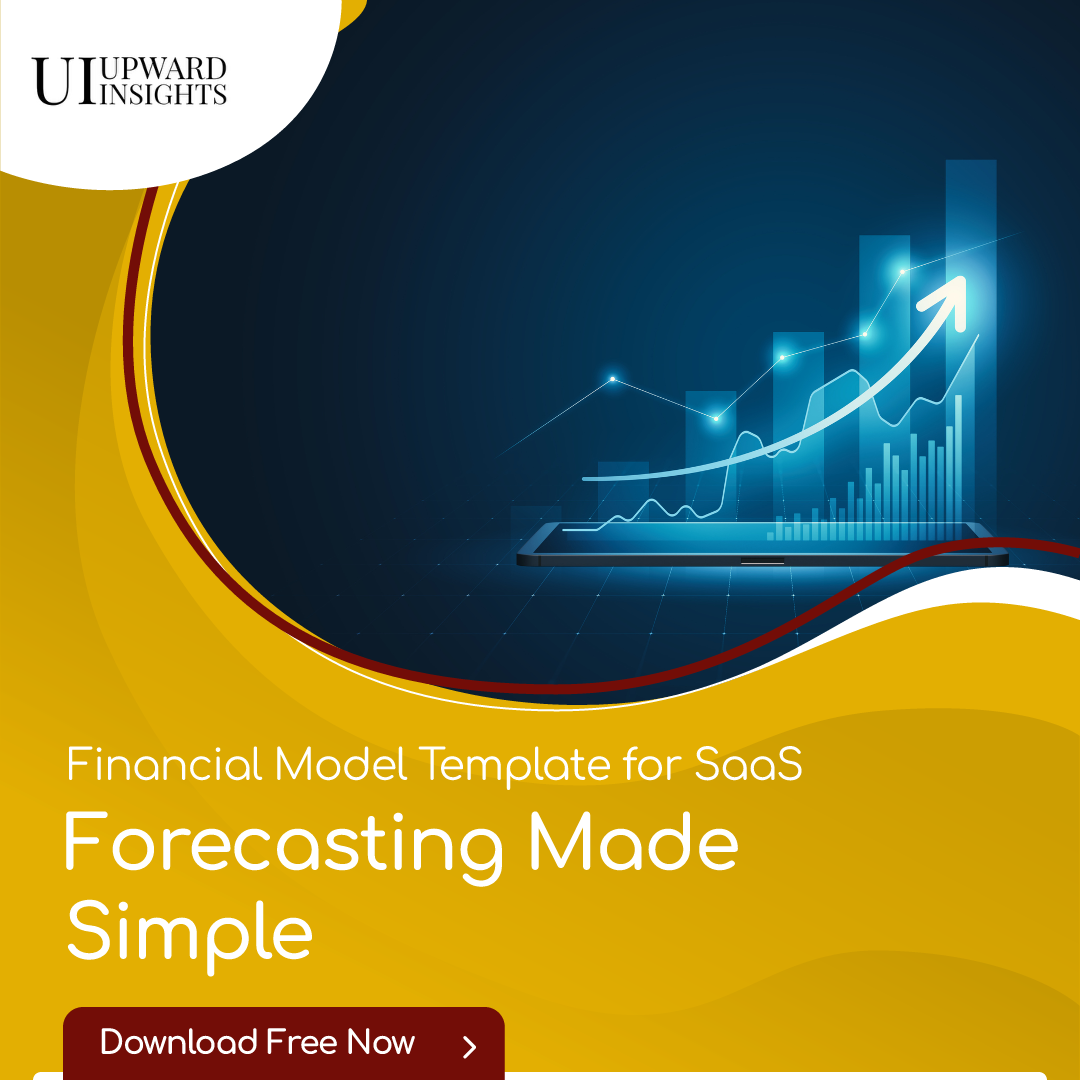 UI UPWARD INSIGHTS

Financial Model Template for SaaS

Forecasting Made Simple

Download Free Now >